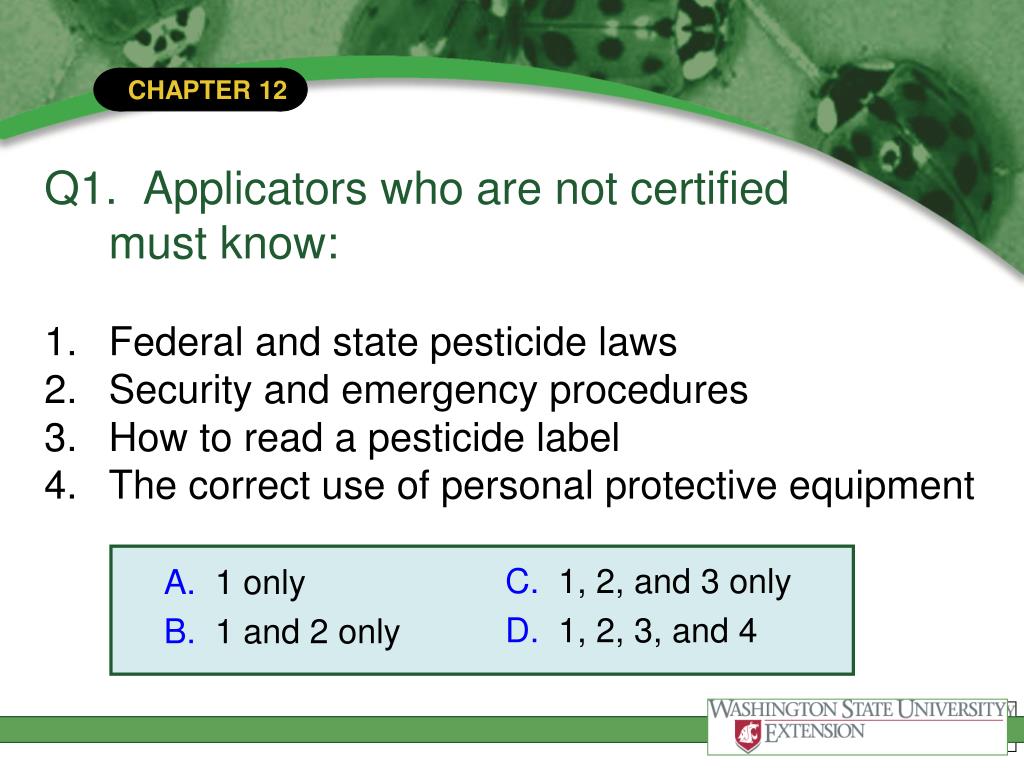 CHAPTER 12

Q1. Applicators who are not certified must know:

1. Federal and state pesticide laws
2. Security and emergency procedures
3. How to read a pesticide label
4. The correct use of personal protective equipment

A. 1 only
B. 1 and 2 only

C. 1, 2, and 3 only
D. 1, 2, 3, and 4

WASHINGTON STATE UNIVERSITY
EXTENSION